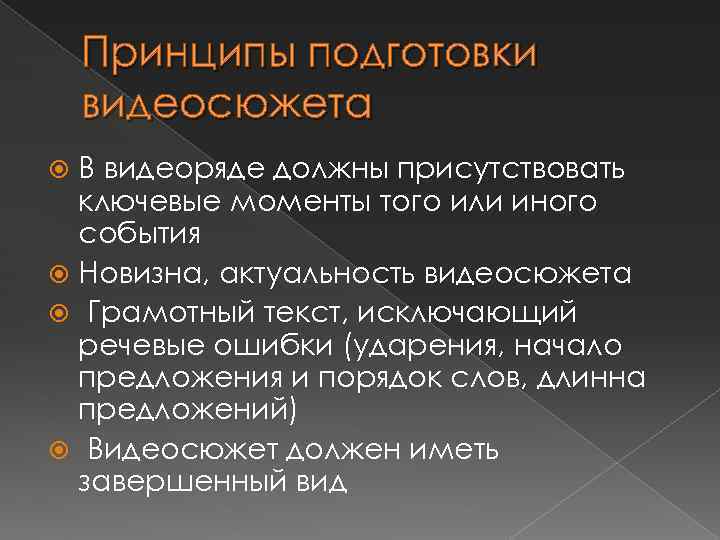 Принципы подготовки видеосюжета

В видеоряде должны присутствовать ключевые моменты того или иного события

Новизна, актуальность видеосюжета

Грамотный текст, исключающий речевые ошибки (ударения, начало предложения и порядок слов, длинна предложений)

Видеосюжет должен иметь завершенный вид